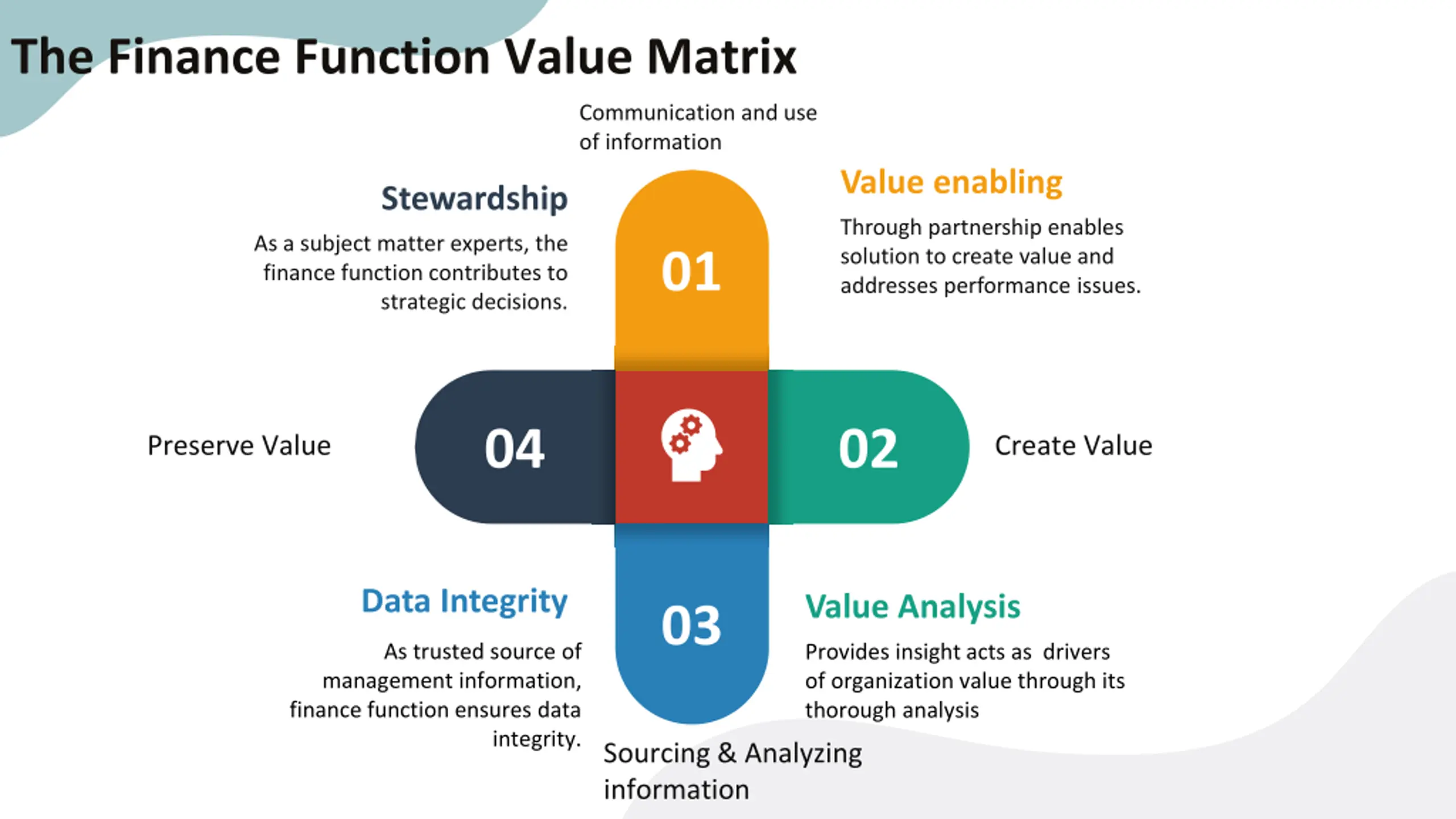 The Finance Function Value Matrix

Communication and use of information

Stewardship

As a subject matter experts, the finance function contributes to strategic decisions.

01

Value enabling

Through partnership enables solution to create value and addresses performance issues.

Preserve Value

04

02

Create Value

Data Integrity

As trusted source of management information, finance function ensures data integrity.

03

Value Analysis

Provides insight acts as drivers of organization value through its thorough analysis

Sourcing & Analyzing information